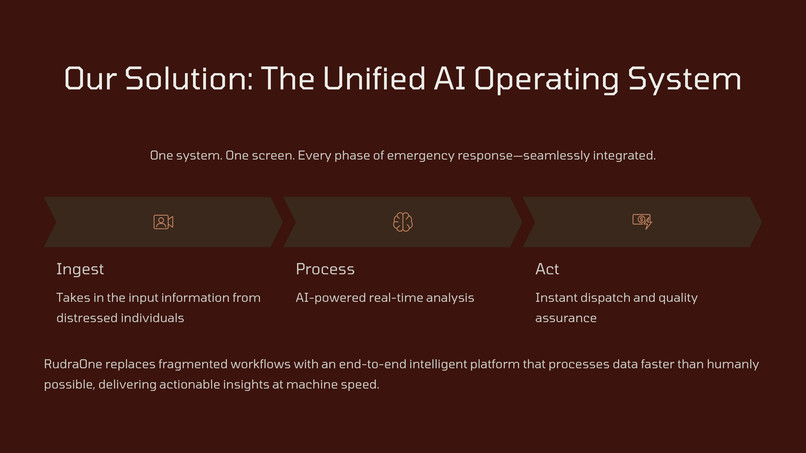 Our Solution: The Unified AI Operating System

One system. One screen. Every phase of emergency response—seamlessly integrated.

Ingest

Takes in the input information from distressed individuals

Process

AI-powered real-time analysis

Act

Instant dispatch and quality assurance

RudraOne replaces fragmented workflows with an end-to-end intelligent platform that processes data faster than humanly possible, delivering actionable insights at machine speed.